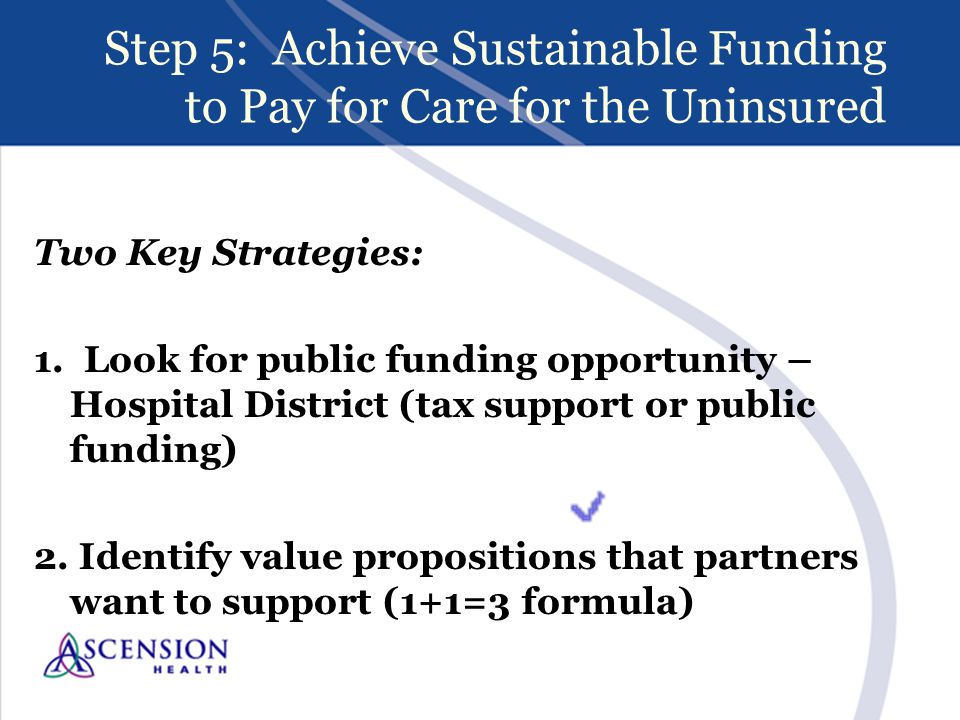 Step 5: Achieve Sustainable Funding to Pay for Care for the Uninsured

Two Key Strategies:

1. Look for public funding opportunity – Hospital District (tax support or public funding)

2. Identify value propositions that partners want to support (1+1=3 formula)

ASCENSION HEALTH